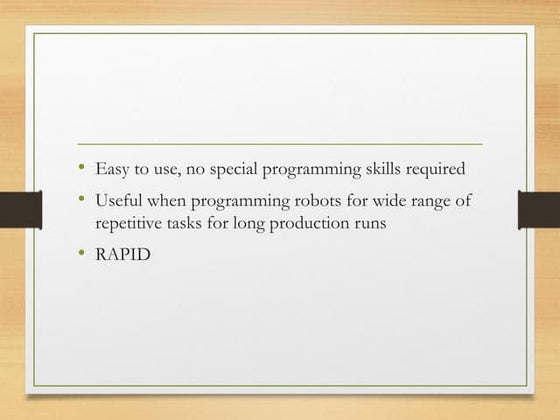 • Easy to use, no special programming skills required
• Useful when programming robots for wide range of repetitive tasks for long production runs
• RAPID